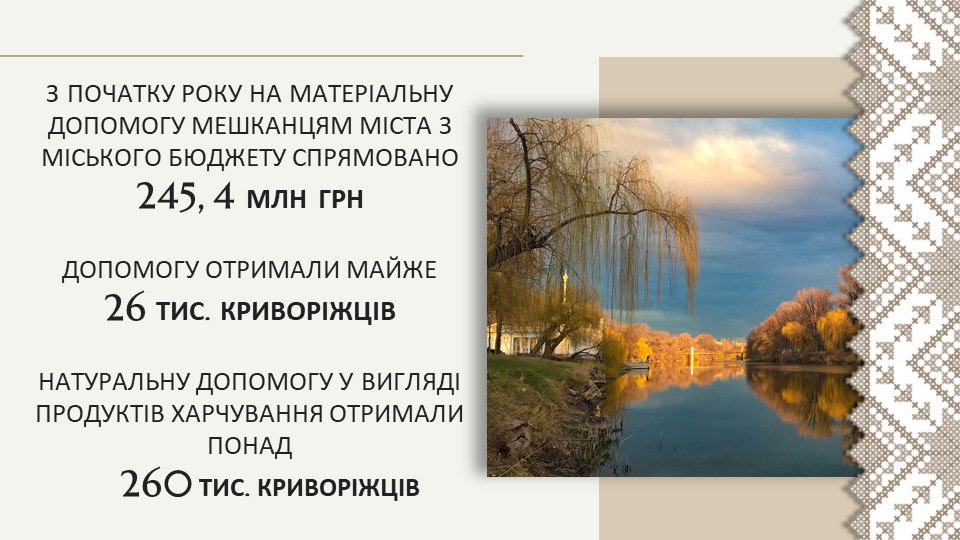 З ПОЧАТКУ РОКУ НА МАТЕРІАЛЬНУ ДОПОМОГУ МЕШКАНЦЯМ МІСТА З МІСЬКОГО БЮДЖЕТУ СПРЯМОВАНО

245, 4 МЛН ГРН

ДОПОМОГУ ОТРИМАЛИ МАЙЖЕ

26 ТИС. КРИВОРІЖЦІВ

НАТУРАЛЬНУ ДОПОМОГУ У ВИГЛЯДІ ПРОДУКТІВ ХАРЧУВАННЯ ОТРИМАЛИ ПОНАД

260 ТИС. КРИВОРІЖЦІВ